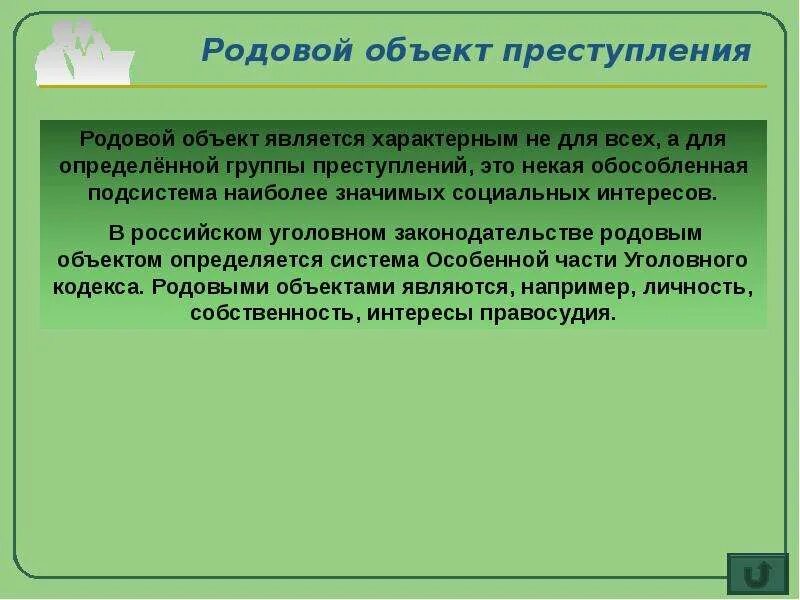 Родовой объект преступления

Родовой объект является характерным не для всех, а для определённой группы преступлений, это некая обособленная подсистема наиболее значимых социальных интересов.

В российском уголовном законодательстве родовым объектом определяется система Особенной части Уголовного кодекса. Родовыми объектами являются, например, личность, собственность, интересы правосудия.